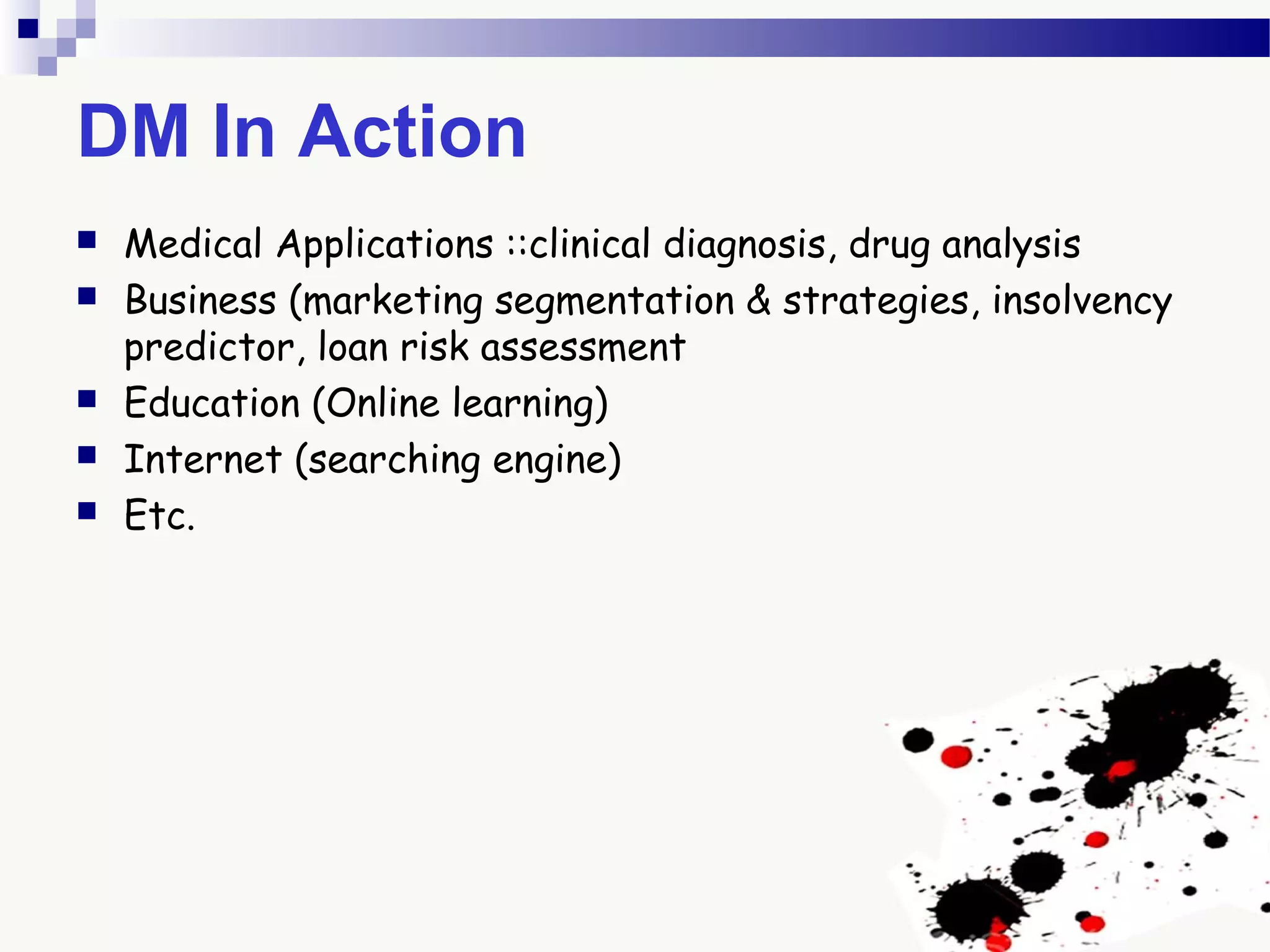 DM In Action

- Medical Applications ::clinical diagnosis, drug analysis
- Business (marketing segmentation & strategies, insolvency predictor, loan risk assessment
- Education (Online learning)
- Internet (searching engine)
- Etc.